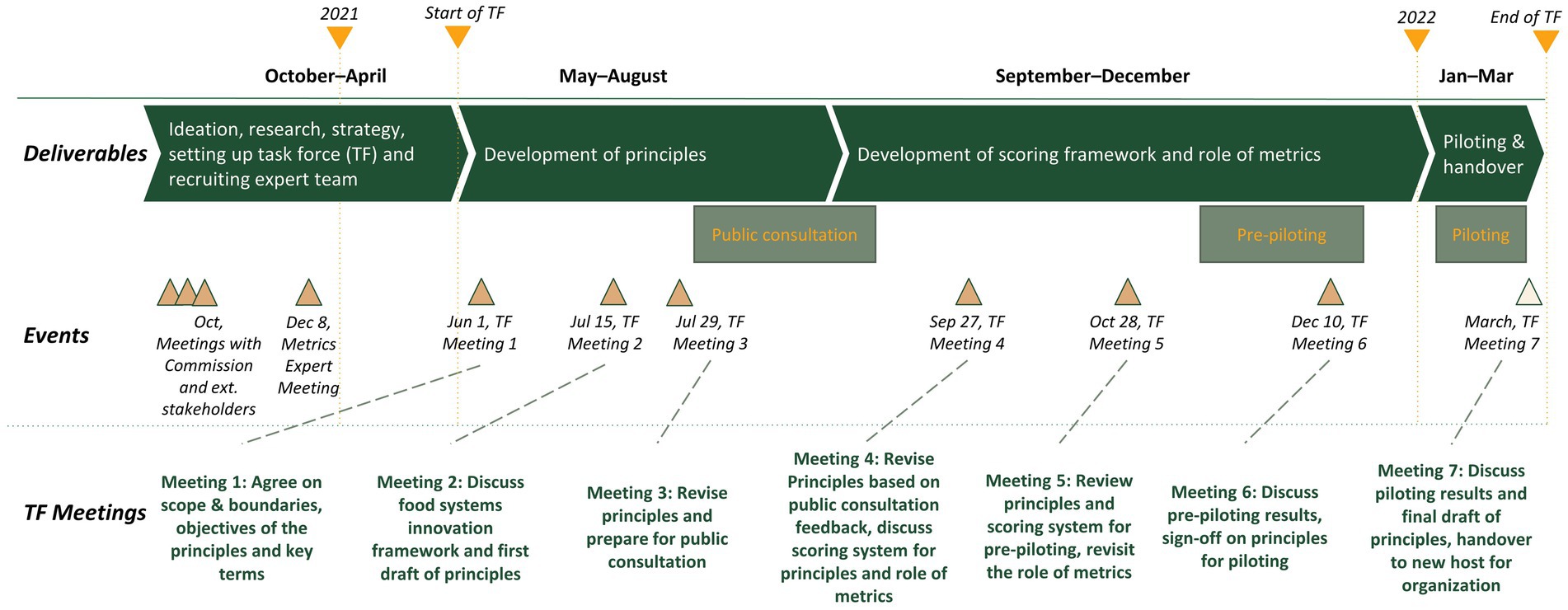 2021 Start of TF 2022 End of TF

October–April May–August September–December Jan–Mar

Deliverables

Ideation, research, strategy, setting up task force (TF) and recruiting expert team

Development of principles

Development of scoring framework and role of metrics

Piloting & handover

Public consultation

Pre-piloting

Piloting

Events

Oct, Meetings with Commission and ext. stakeholders

Dec 8, Metrics Expert Meeting

Jun 1, TF Meeting 1

Jul 15, TF Meeting 2

Jul 29, TF Meeting 3

Sep 27, TF Meeting 4

Oct 28, TF Meeting 5

Dec 10, TF Meeting 6

March, TF Meeting 7

TF Meetings

Meeting 1: Agree on scope & boundaries, objectives of the principles and key terms

Meeting 2: Discuss food systems innovation framework and first draft of principles

Meeting 3: Revise principles and prepare for public consultation

Meeting 4: Revise Principles based on public consultation feedback, discuss scoring system for principles and role of metrics

Meeting 5: Review principles and scoring system for pre-piloting, revisit the role of metrics

Meeting 6: Discuss pre-piloting results, sign-off on principles for piloting

Meeting 7: Discuss piloting results and final draft of principles, handover to new host for organization